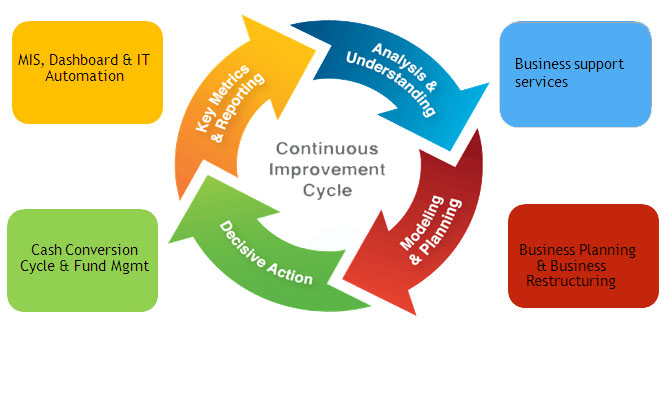 MIS, Dashboard & IT Automation

Key Metrics & Reporting

Analysis & Understanding

Business support services

Continuous Improvement Cycle

Cash Conversion Cycle & Fund Mgmt

Decisive Action

Modeling & Planning

Business Planning & Business Restructuring